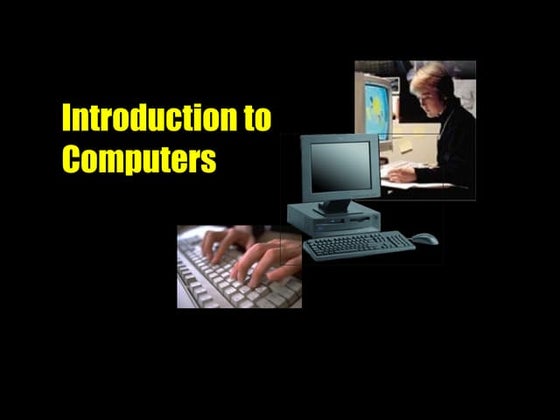 Introduction to Computers